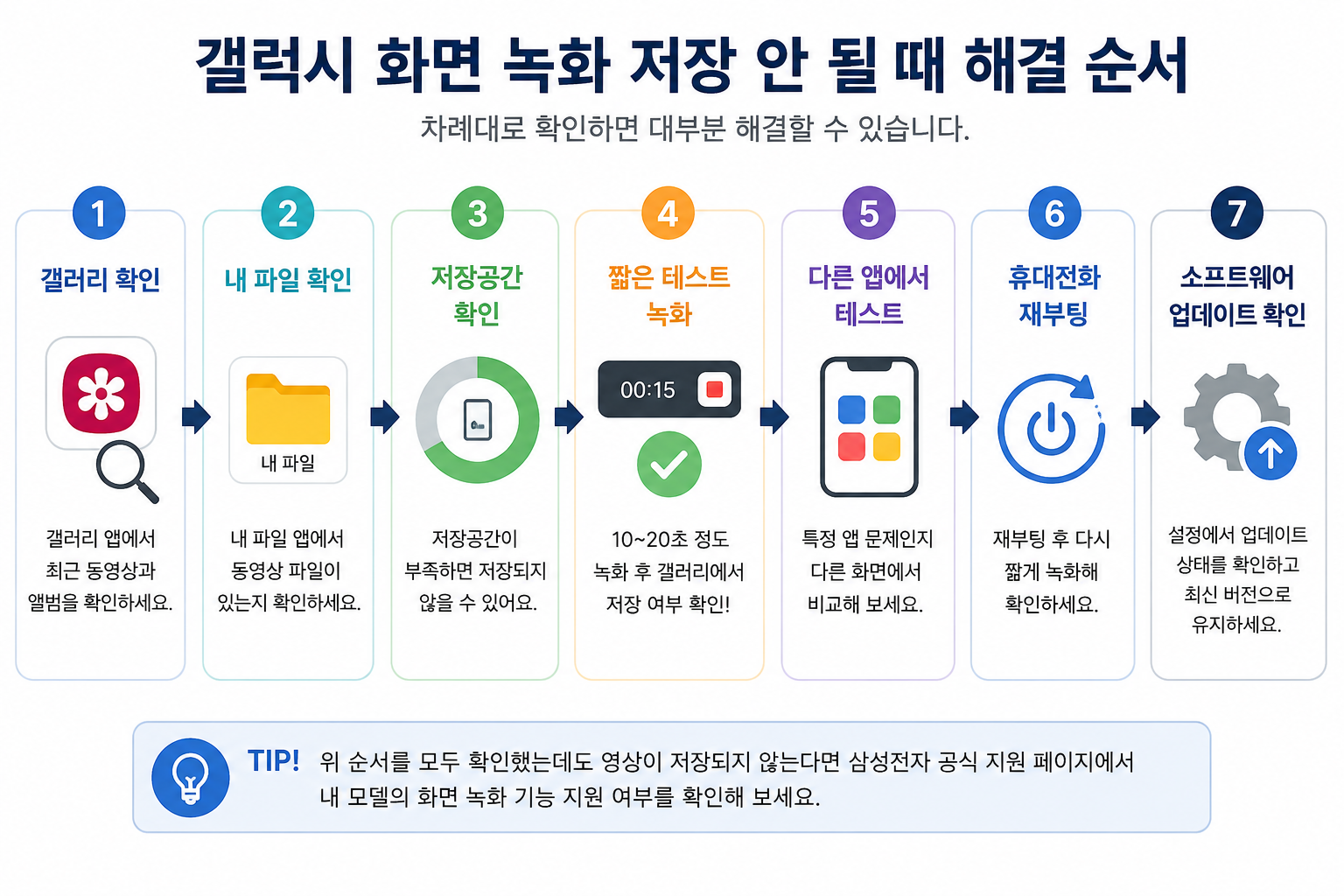 갤럭시 화면 녹화 저장 안 될 때 해결 순서

차례대로 확인하면 대부분 해결할 수 있습니다.

1
갤러리 확인
갤러리 앱에서 최근 동영상과 앨범을 확인하세요.

2
내 파일 확인
내 파일
내 파일 앱에서 동영상 파일이 있는지 확인하세요.

3
저장공간 확인
저장공간이 부족하면 저장되지 않을 수 있어요.

4
짧은 테스트 녹화
00:15
10~20초 정도 녹화 후 갤러리에서 저장 여부 확인!

5
다른 앱에서 테스트
특정 앱 문제인지 다른 화면에서 비교해 보세요.

6
휴대전화 재부팅
재부팅 후 다시 짧게 녹화해 확인하세요.

7
소프트웨어 업데이트 확인
설정에서 업데이트 상태를 확인하고 최신 버전으로 유지하세요.

TIP! 위 순서를 모두 확인했는데도 영상이 저장되지 않는다면 삼성전자 공식 지원 페이지에서 내 모델의 화면 녹화 기능 지원 여부를 확인해 보세요.